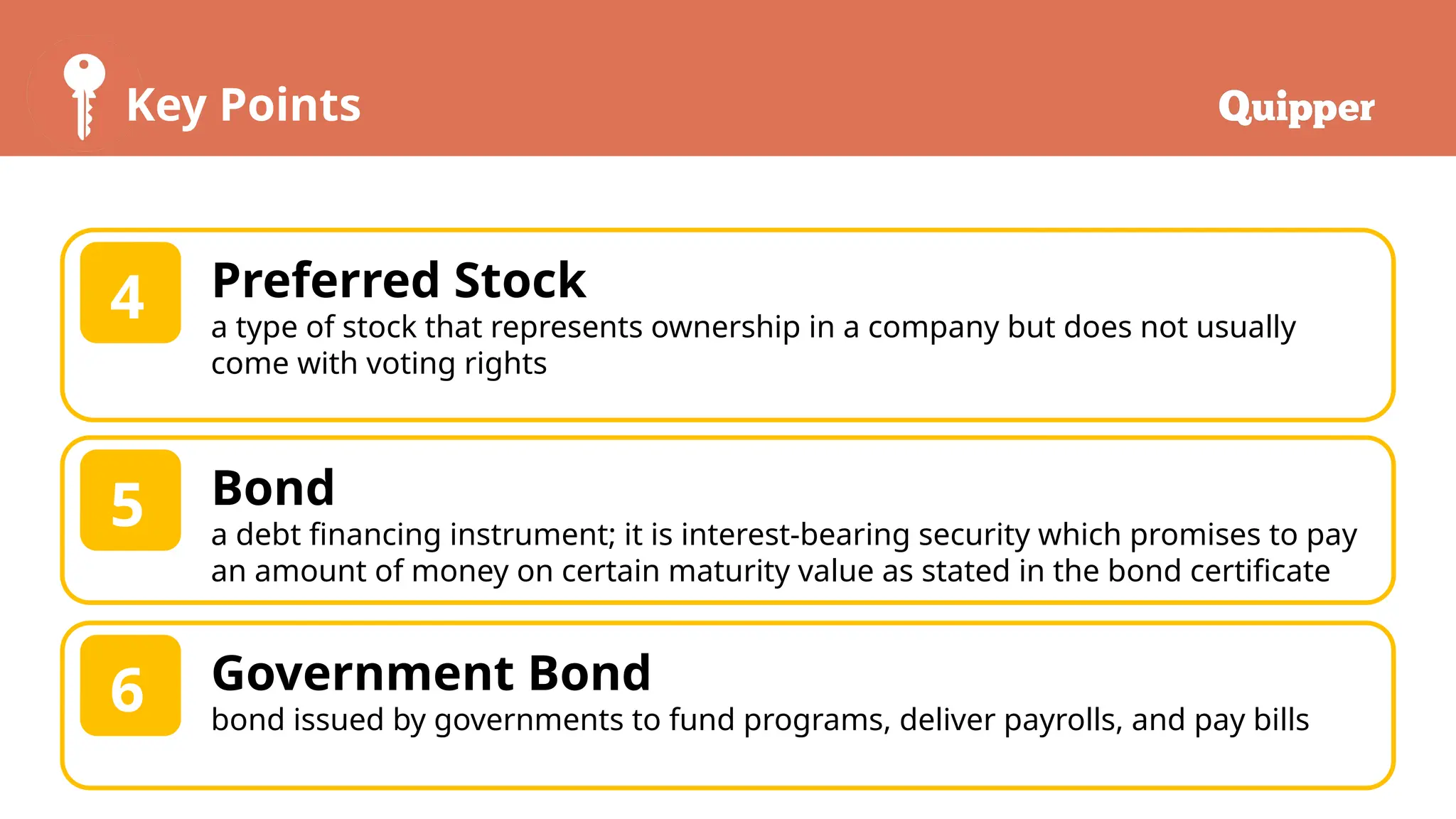 Key Points

Quipper

4

Preferred Stock

a type of stock that represents ownership in a company but does not usually come with voting rights

5

Bond

a debt financing instrument; it is interest-bearing security which promises to pay an amount of money on certain maturity value as stated in the bond certificate

6

Government Bond

bond issued by governments to fund programs, deliver payrolls, and pay bills